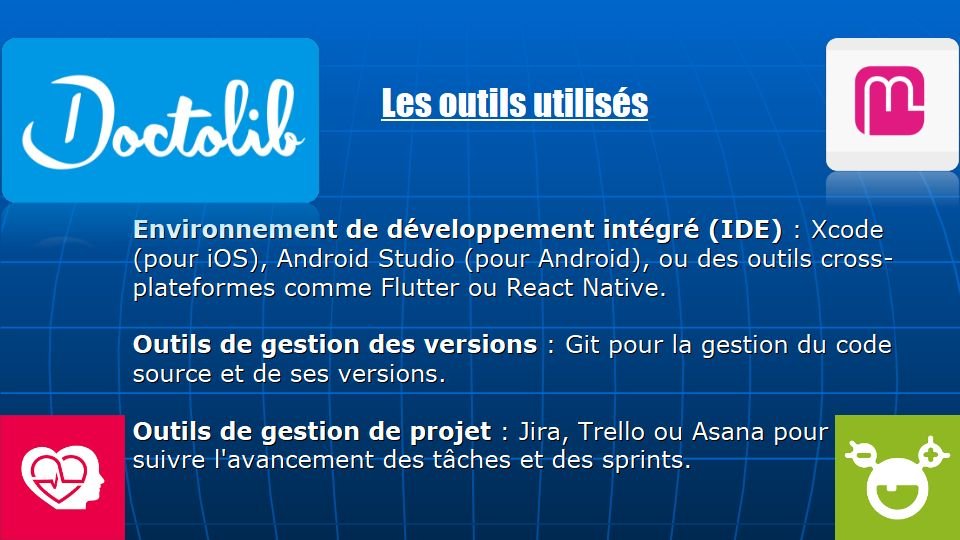 Doctolib

Les outils utilisés

Environnement de développement intégré (IDE) : Xcode (pour iOS), Android Studio (pour Android), ou des outils cross-plateformes comme Flutter ou React Native.

Outils de gestion des versions : Git pour la gestion du code source et de ses versions.

Outils de gestion de projet : Jira, Trello ou Asana pour suivre l'avancement des tâches et des sprints.